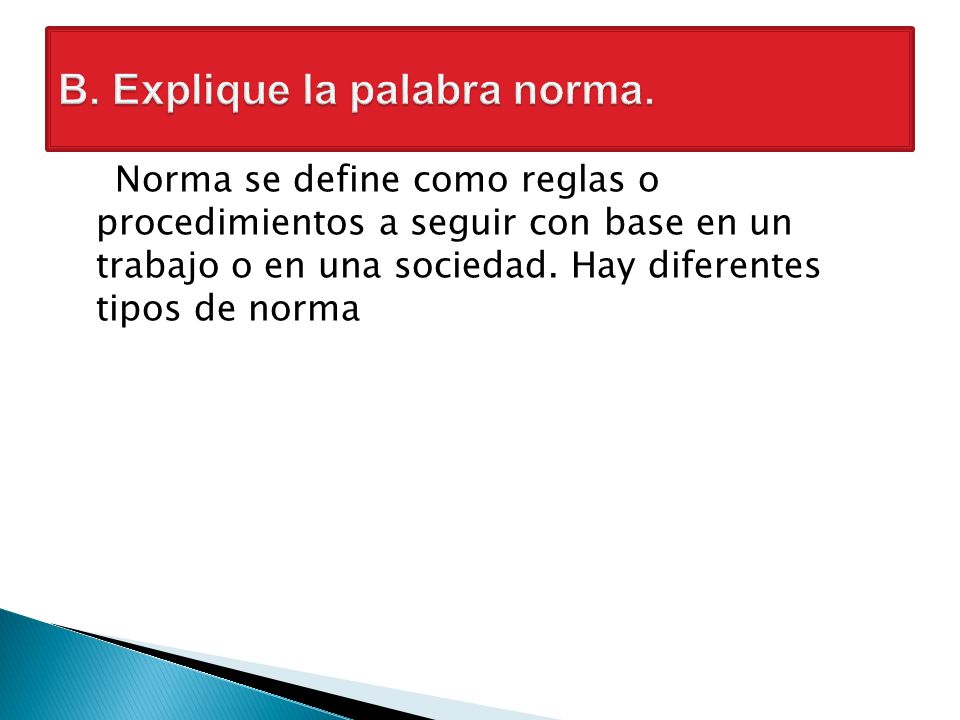 B. Explique la palabra norma.

Norma se define como reglas o procedimientos a seguir con base en un trabajo o en una sociedad. Hay diferentes tipos de norma